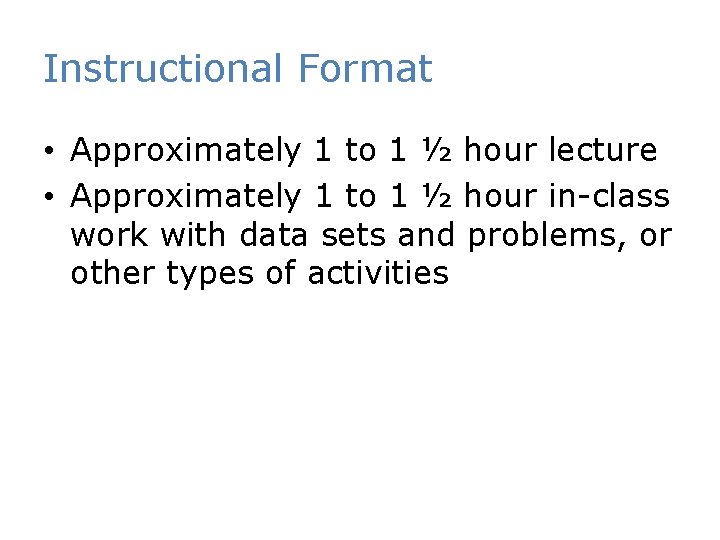 Instructional Format

• Approximately 1 to 1 ½ hour lecture
• Approximately 1 to 1 ½ hour in-class work with data sets and problems, or other types of activities